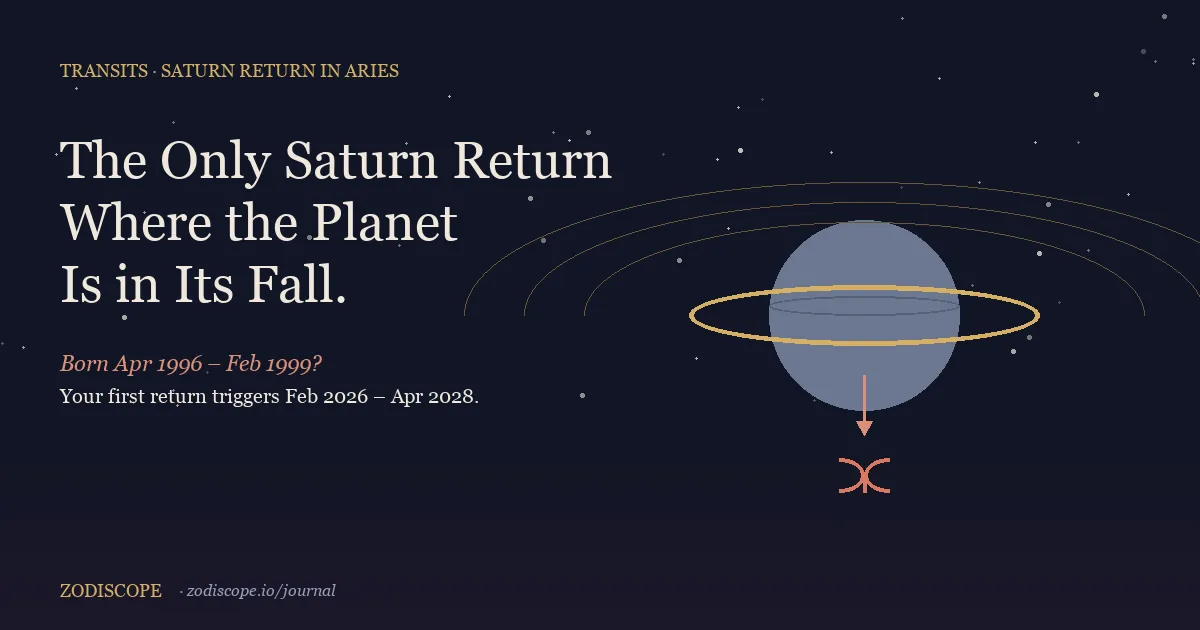 TRANSITS · SATURN RETURN IN ARIES

The Only Saturn Return Where the Planet Is in Its Fall.

Born Apr 1996 – Feb 1999?

Your first return triggers Feb 2026 – Apr 2028.

ZODISCOPE · zodiscope.io/journal